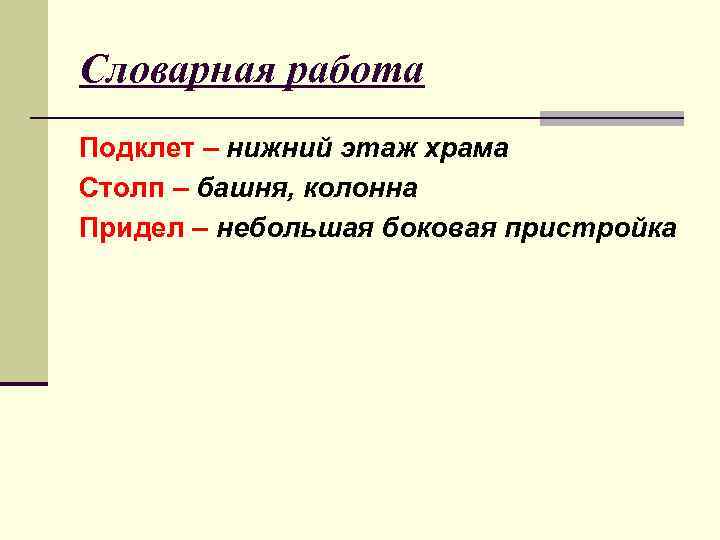 Словарная работа

Подклет – нижний этаж храма

Столп – башня, колонна

Придел – небольшая боковая пристройка